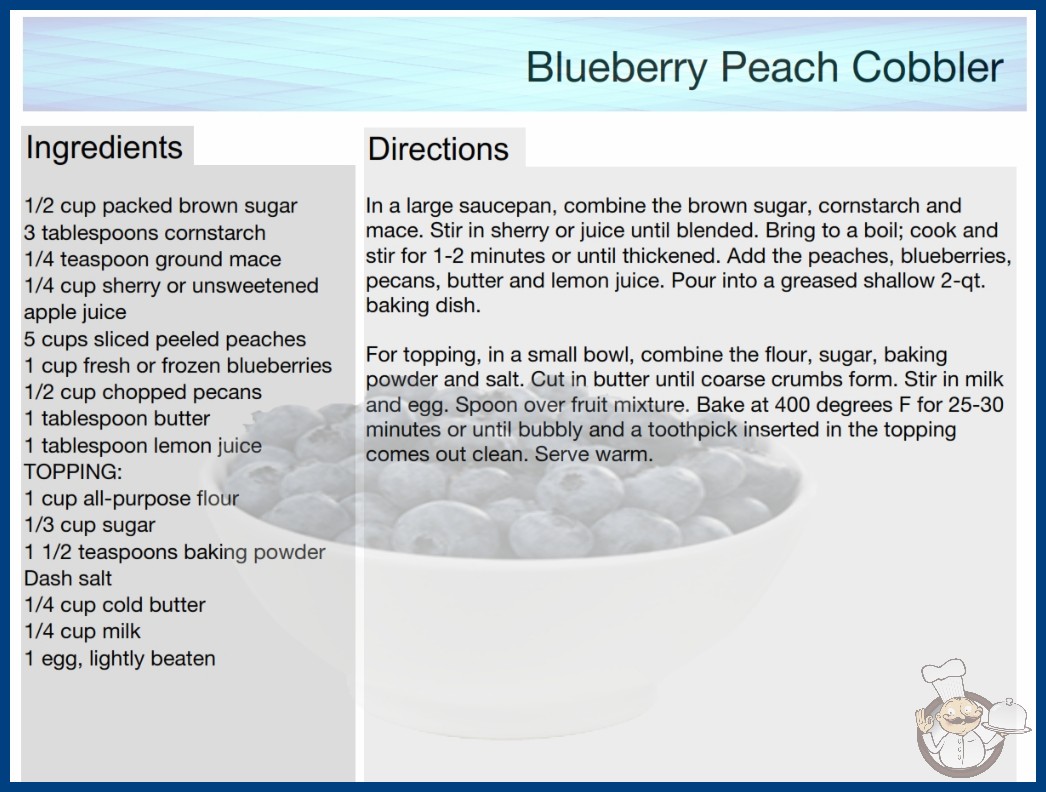 Blueberry Peach Cobbler

Ingredients

1/2 cup packed brown sugar
3 tablespoons cornstarch
1/4 teaspoon ground mace
1/4 cup sherry or unsweetened apple juice
5 cups sliced peeled peaches
1 cup fresh or frozen blueberries
1/2 cup chopped pecans
1 tablespoon butter
1 tablespoon lemon juice
TOPPING:
1 cup all-purpose flour
1/3 cup sugar
1 1/2 teaspoons baking powder
Dash salt
1/4 cup cold butter
1/4 cup milk
1 egg, lightly beaten

Directions

In a large saucepan, combine the brown sugar, cornstarch and mace. Stir in sherry or juice until blended. Bring to a boil; cook and stir for 1-2 minutes or until thickened. Add the peaches, blueberries, pecans, butter and lemon juice. Pour into a greased shallow 2-qt. baking dish.

For topping, in a small bowl, combine the flour, sugar, baking powder and salt. Cut in butter until coarse crumbs form. Stir in milk and egg. Spoon over fruit mixture. Bake at 400 degrees F for 25-30 minutes or until bubbly and a toothpick inserted in the topping comes out clean. Serve warm.